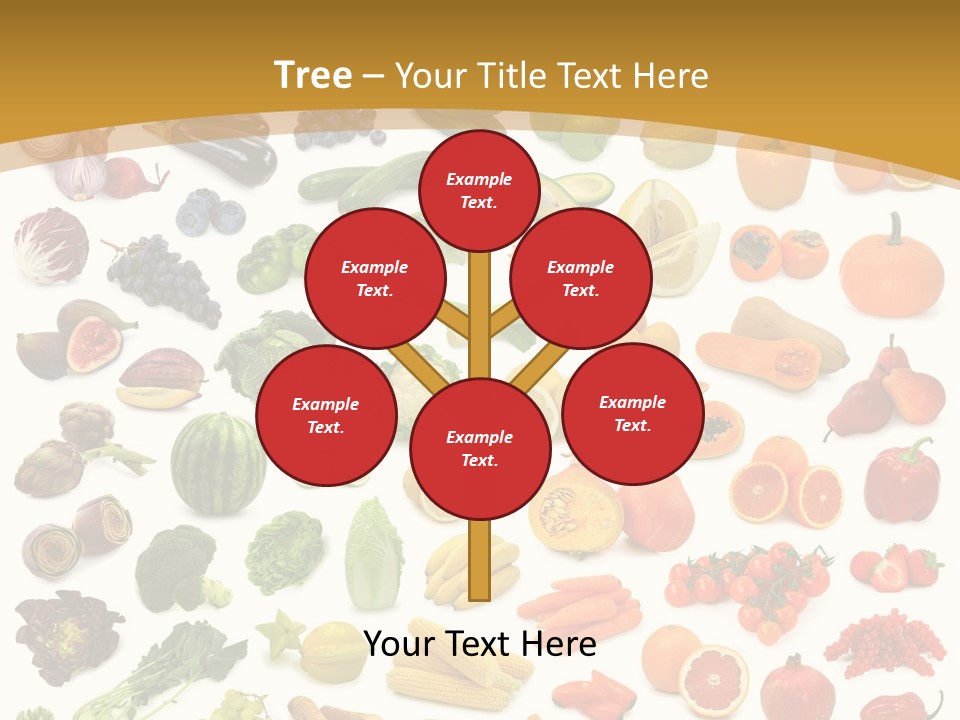 Tree – Your Title Text Here

Example Text.

Example Text.

Example Text.

Example Text.

Example Text.

Example Text.

Your Text Here